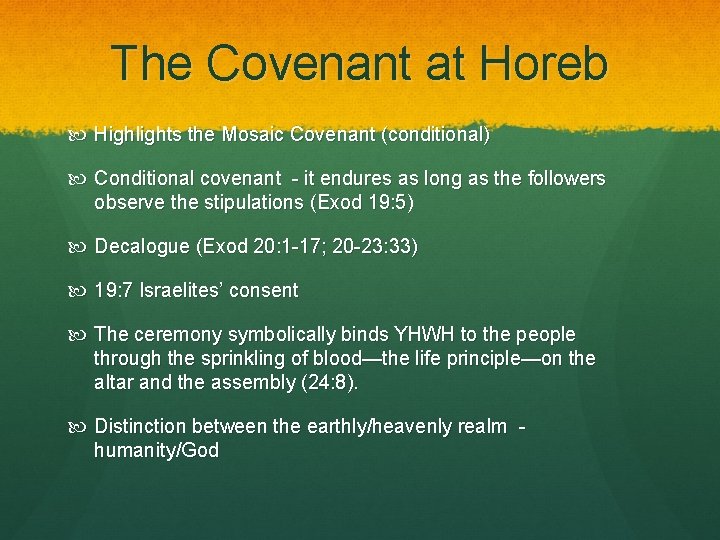 The Covenant at Horeb

Highlights the Mosaic Covenant (conditional)

Conditional covenant - it endures as long as the followers observe the stipulations (Exod 19:5)

Decalogue (Exod 20:1-17; 20-23:33)

19:7 Israelites' consent

The ceremony symbolically binds YHWH to the people through the sprinkling of blood—the life principle—on the altar and the assembly (24:8).

Distinction between the earthly/heavenly realm - humanity/God